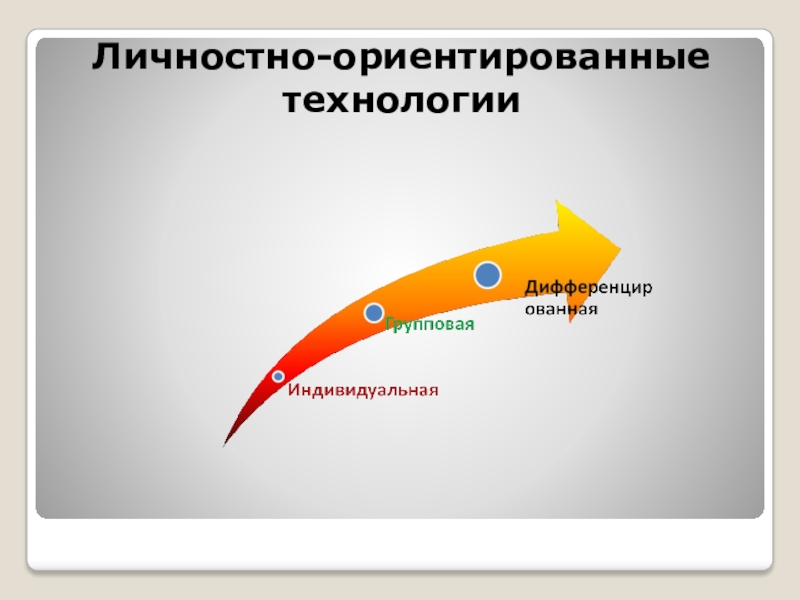 Личностно-ориентированные технологии

Индивидуальная

Групповая

Дифференцированная